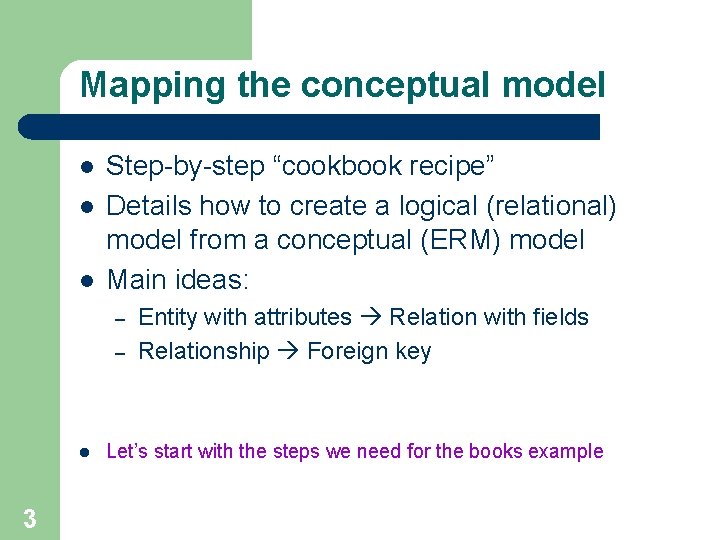 Mapping the conceptual model

- Step-by-step “cookbook recipe”
- Details how to create a logical (relational) model from a conceptual (ERM) model
- Main ideas:
  – Entity with attributes → Relation with fields
  – Relationship → Foreign key

- Let’s start with the steps we need for the books example

3